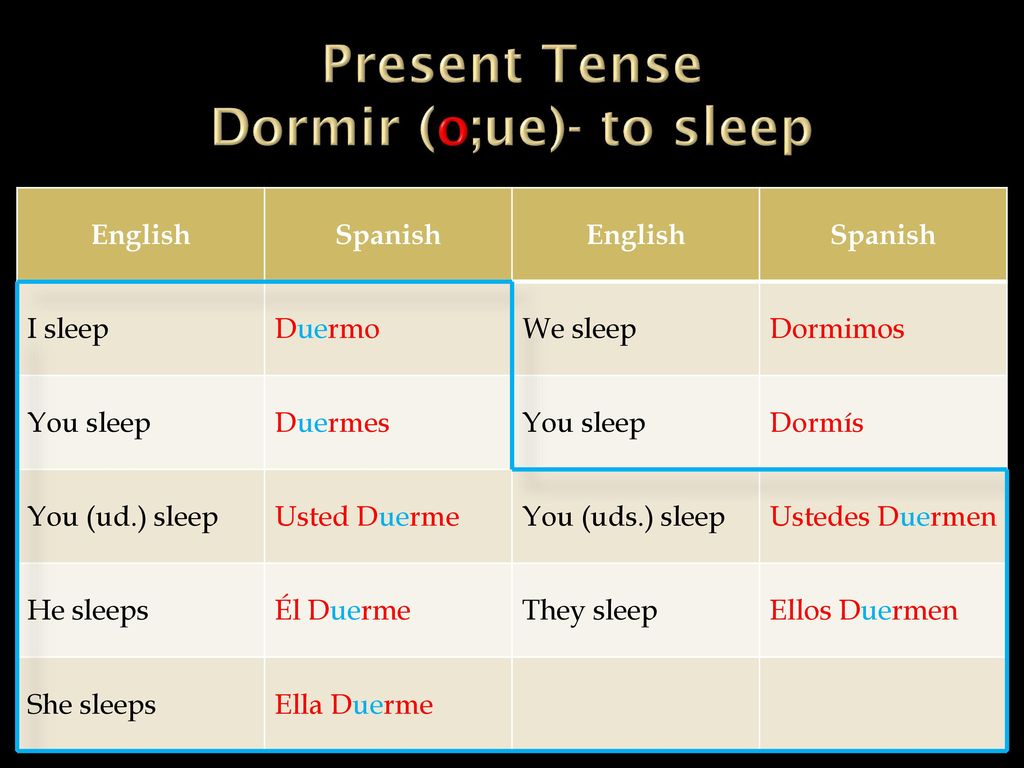 Present Tense
Dormir (o;ue)- to sleep

| English | Spanish | English | Spanish |
|---|---|---|---|
| I sleep | Duermo | We sleep | Dormimos |
| You sleep | Duermes | You sleep | Dormís |
| You (ud.) sleep | Usted Duerme | You (uds.) sleep | Ustedes Duermen |
| He sleeps | Él Duerme | They sleep | Ellos Duermen |
| She sleeps | Ella Duerme | | |